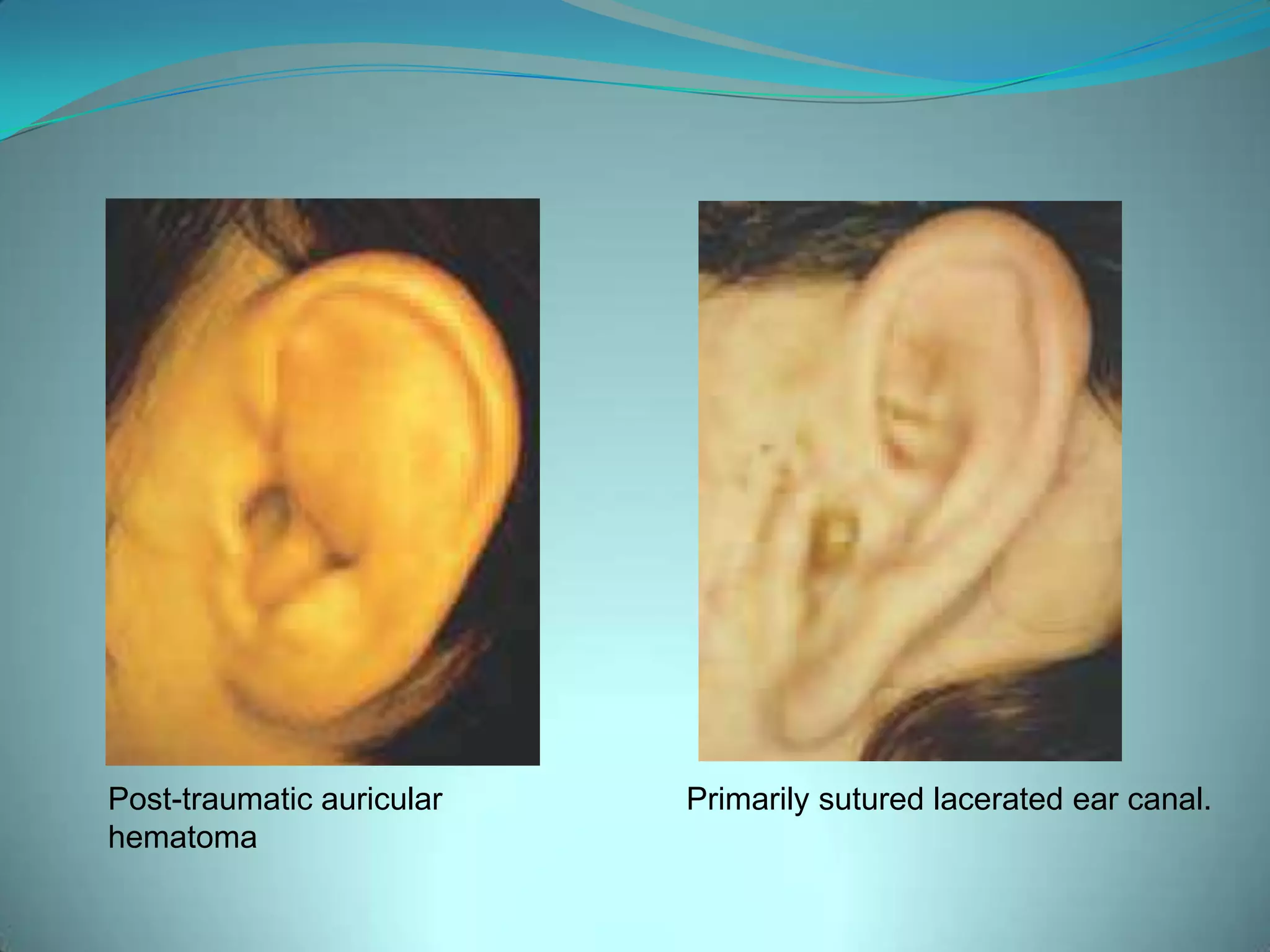 Post-traumatic auricular hematoma

Primarily sutured lacerated ear canal.